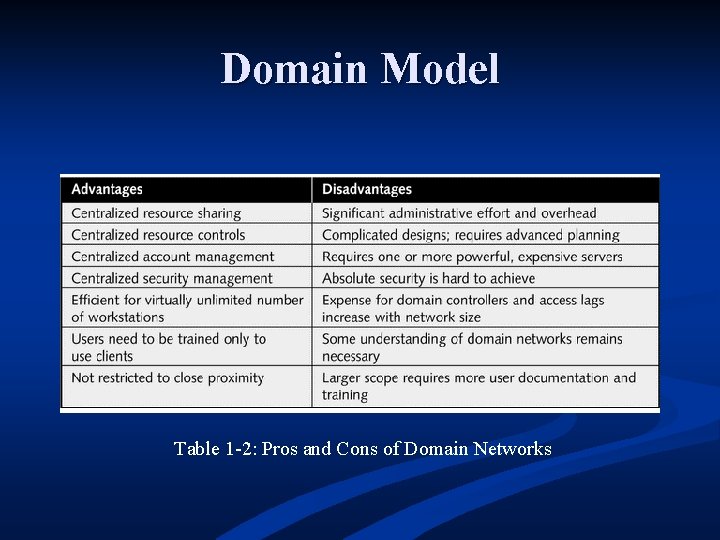 Domain Model

| Advantages | Disadvantages |
|---|---|
| Centralized resource sharing | Significant administrative effort and overhead |
| Centralized resource controls | Complicated designs; requires advanced planning |
| Centralized account management | Requires one or more powerful, expensive servers |
| Centralized security management | Absolute security is hard to achieve |
| Efficient for virtually unlimited number of workstations | Expense for domain controllers and access lags increase with network size |
| Users need to be trained only to use clients | Some understanding of domain networks remains necessary |
| Not restricted to close proximity | Larger scope requires more user documentation and training |

Table 1-2: Pros and Cons of Domain Networks